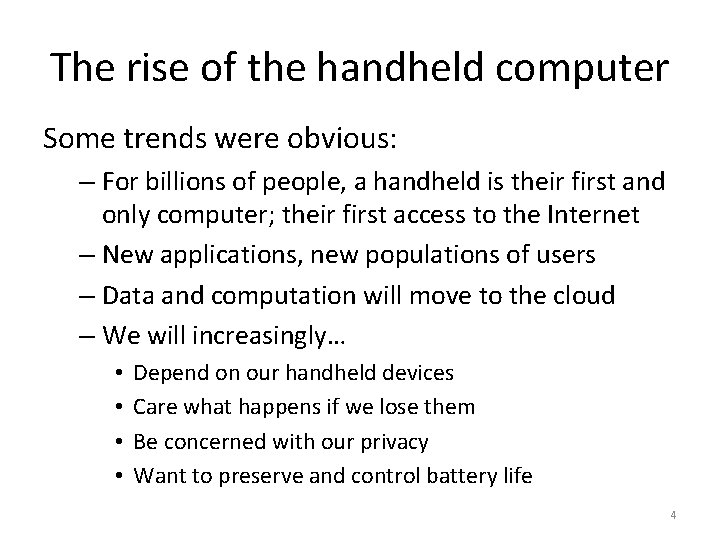 The rise of the handheld computer

Some trends were obvious:

– For billions of people, a handheld is their first and only computer; their first access to the Internet
– New applications, new populations of users
– Data and computation will move to the cloud
– We will increasingly…
  • Depend on our handheld devices
  • Care what happens if we lose them
  • Be concerned with our privacy
  • Want to preserve and control battery life

4